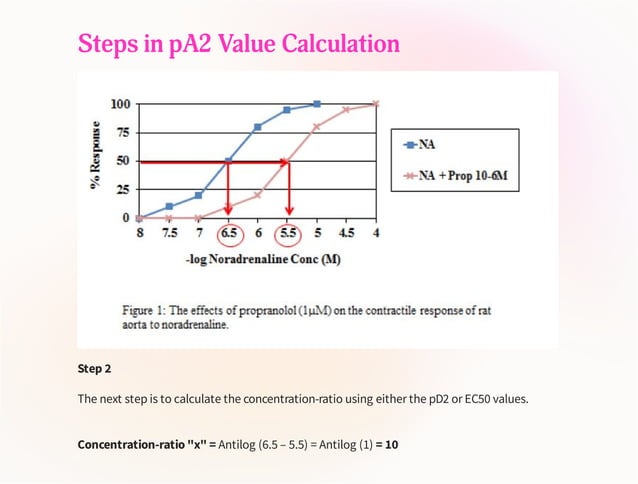 Steps in pA2 Value Calculation

100
75
50
25
0
% Response
8 7.5 7 6.5 6 5.5 5 4.5 4
-log Noradrenaline Conc (M)

NA
NA + Prop 10-6M

Figure 1: The effects of propranolol (1μM) on the contractile response of rat aorta to noradrenaline.

Step 2

The next step is to calculate the concentration-ratio using either the pD2 or EC50 values.

Concentration-ratio "x" = Antilog (6.5 – 5.5) = Antilog (1) = 10